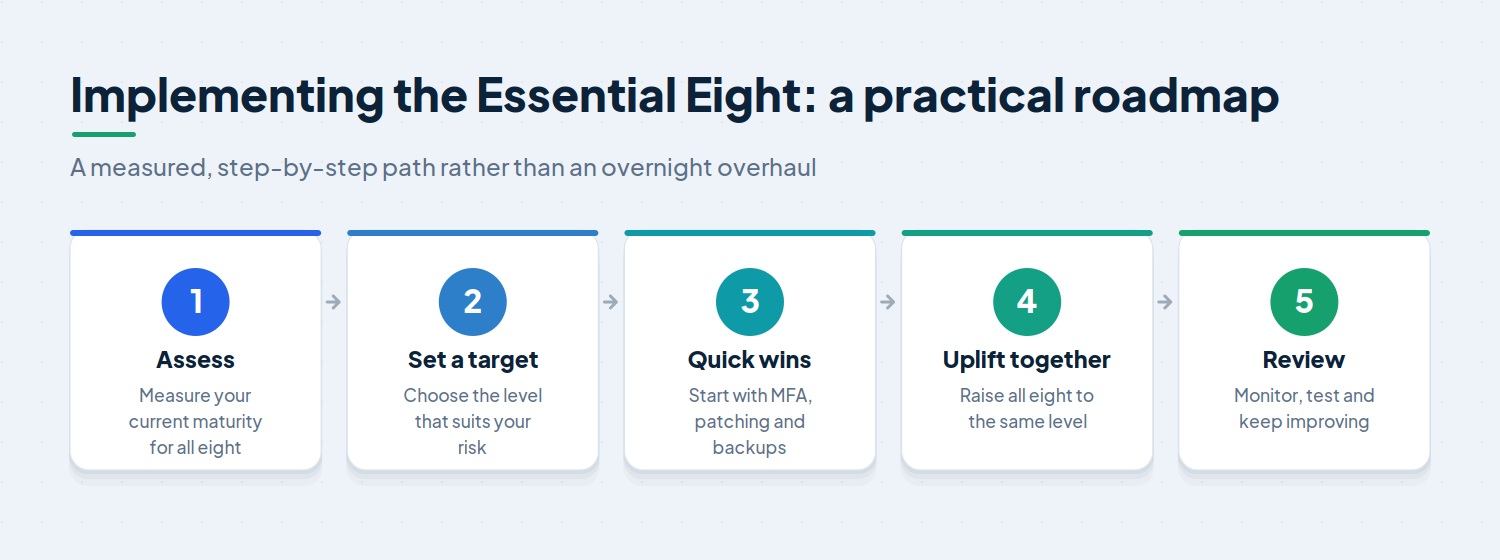 Implementing the Essential Eight: a practical roadmap

A measured, step-by-step path rather than an overnight overhaul

1
Assess
Measure your current maturity for all eight

2
Set a target
Choose the level that suits your risk

3
Quick wins
Start with MFA, patching and backups

4
Uplift together
Raise all eight to the same level

5
Review
Monitor, test and keep improving